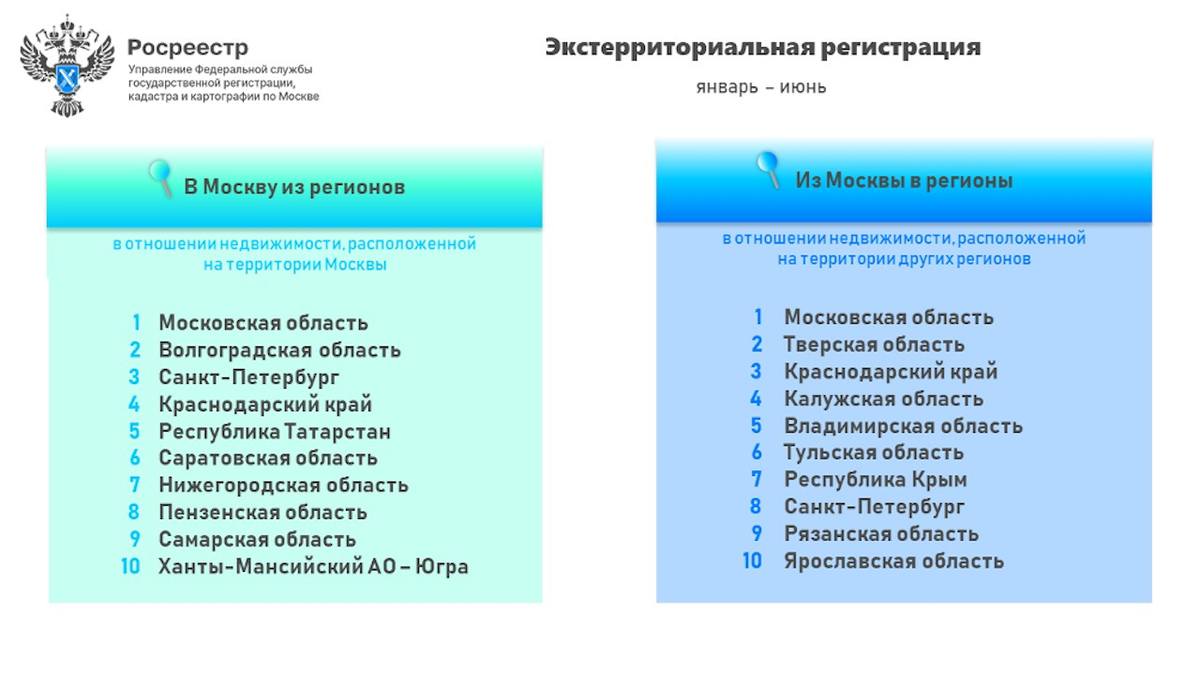 Росреестр
Управление Федеральной службы государственной регистрации, кадастра и картографии по Москве

Экстерриториальная регистрация
январь – июнь

В Москву из регионов

в отношении недвижимости, расположенной на территории Москвы

1 Московская область
2 Волгоградская область
3 Санкт-Петербург
4 Краснодарский край
5 Республика Татарстан
6 Саратовская область
7 Нижегородская область
8 Пензенская область
9 Самарская область
10 Ханты-Мансийский АО – Югра

Из Москвы в регионы

в отношении недвижимости, расположенной на территории других регионов

1 Московская область
2 Тверская область
3 Краснодарский край
4 Калужская область
5 Владимирская область
6 Тульская область
7 Республика Крым
8 Санкт-Петербург
9 Рязанская область
10 Ярославская область